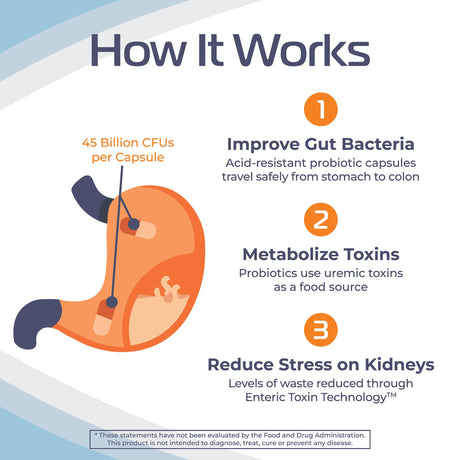 How It Works

45 Billion CFUs per Capsule

1

Improve Gut Bacteria

Acid-resistant probiotic capsules travel safely from stomach to colon

2

Metabolize Toxins

Probiotics use uremic toxins as a food source

3

Reduce Stress on Kidneys

Levels of waste reduced through Enteric Toxin Technology™

* These statements have not been evaluated by the Food and Drug Administration. This product is not intended to diagnose, treat, cure or prevent any disease.